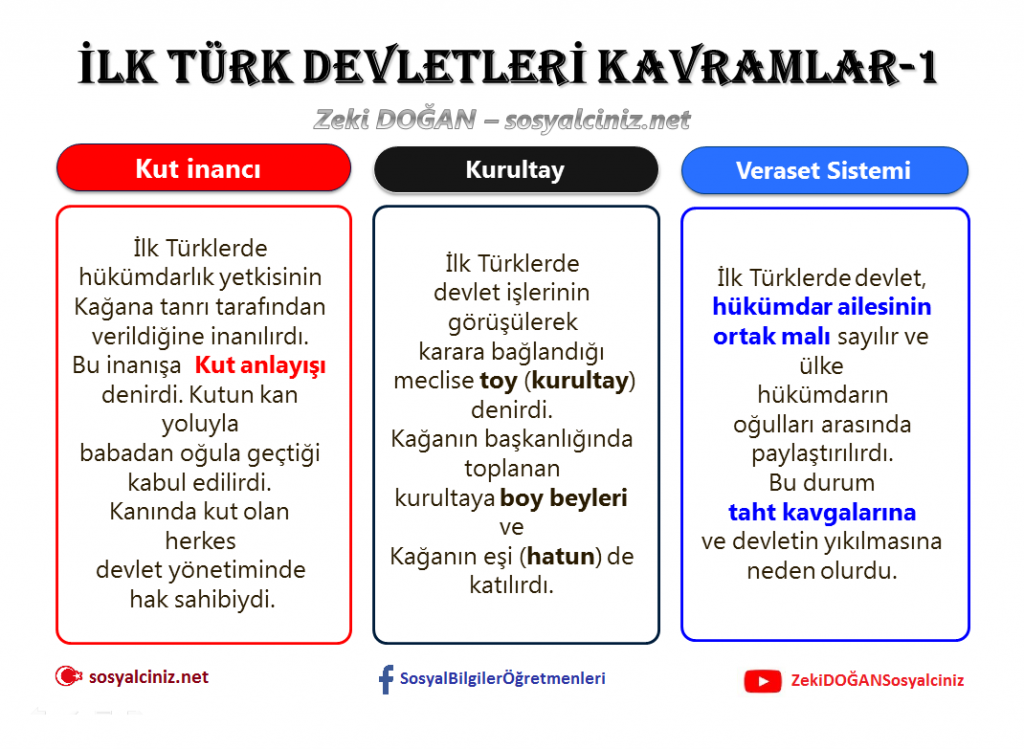 İLK TÜRK DEVLETLERİ KAVRAMLAR-1

Zeki DOĞAN – sosyalciniz.net

Kut inancı

İlk Türklerde hükümdarlık yetkisinin Kağana tanrı tarafından verildiğine inanılırdı. Bu inanışa Kut anlayışı denirdi. Kutun kan yoluyla babadan oğula geçtiği kabul edilirdi. Kanında kut olan herkes devlet yönetiminde hak sahibiydi.

Kurultay

İlk Türklerde devlet işlerinin görüşülerek karara bağlandığı meclise toy (kurultay) denirdi. Kağanın başkanlığında toplanan kurultaya boy beyleri ve Kağanın eşi (hatun) de katılırdı.

Veraset Sistemi

İlk Türklerde devlet, hükümdar ailesinin ortak malı sayılır ve ülke hükümdarın oğulları arasında paylaştırılırdı. Bu durum taht kavgalarına ve devletin yıkılmasına neden olurdu.

sosyalciniz.net

SosyalBilgilerÖğretmenleri

ZekiDOĞANSosyalciniz